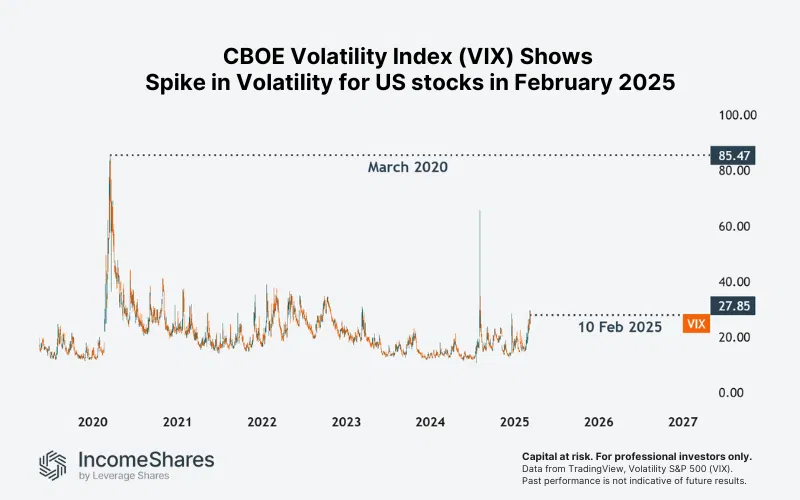 CBOE Volatility Index (VIX) Shows Spike in Volatility for US stocks in February 2025

100.00
85.47
March 2020
80.00
60.00
40.00
27.85
10 Feb 2025
VIX
20.00
0.00

2020 2021 2022 2023 2024 2025 2026 2027

IncomeShares
by Leverage Shares

Capital at risk. For professional investors only.
Data from TradingView, Volatility S&P 500 (VIX).
Past performance is not indicative of future results.